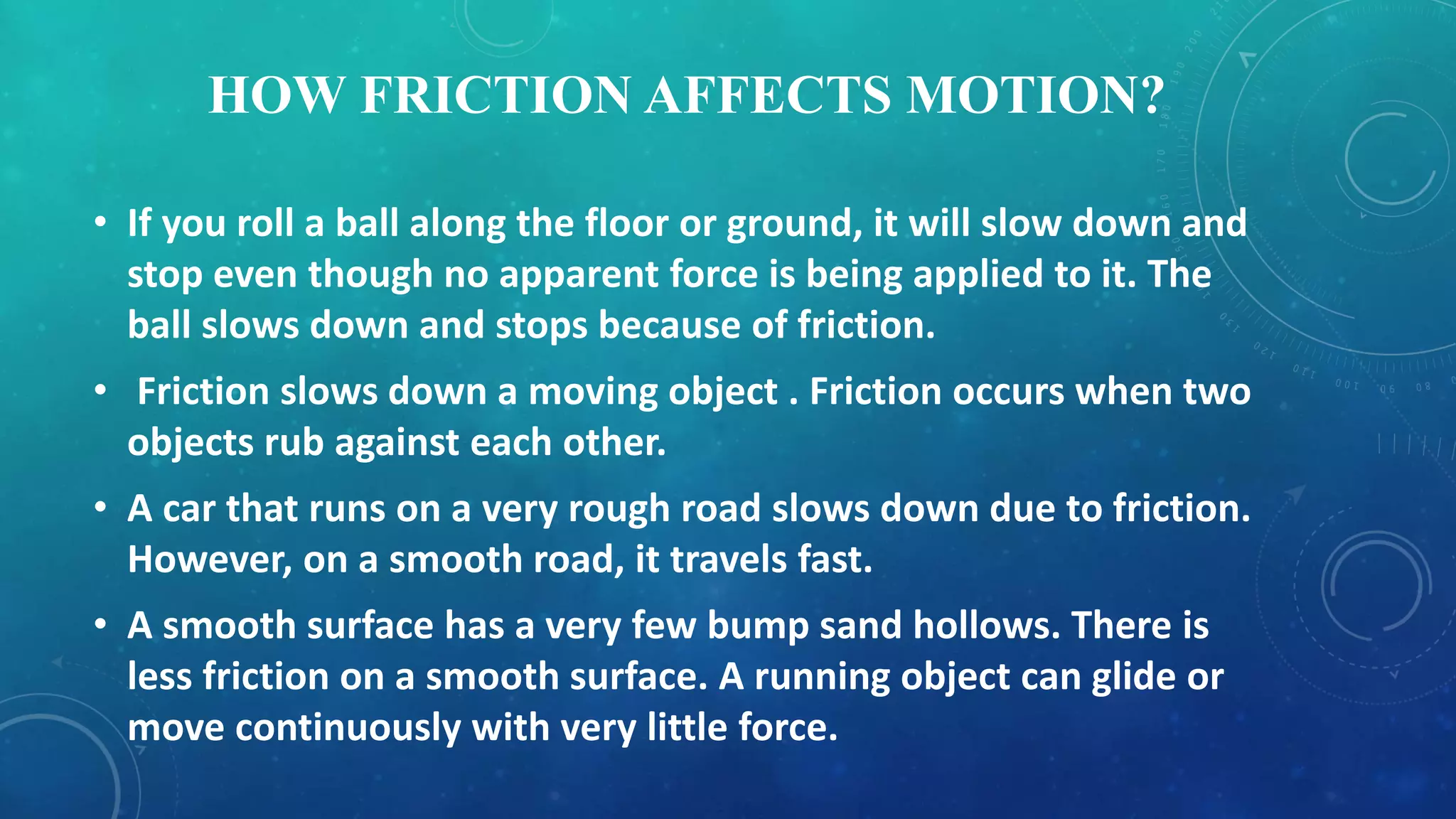 HOW FRICTION AFFECTS MOTION?

• If you roll a ball along the floor or ground, it will slow down and stop even though no apparent force is being applied to it. The ball slows down and stops because of friction.

• Friction slows down a moving object . Friction occurs when two objects rub against each other.

• A car that runs on a very rough road slows down due to friction. However, on a smooth road, it travels fast.

• A smooth surface has a very few bump sand hollows. There is less friction on a smooth surface. A running object can glide or move continuously with very little force.